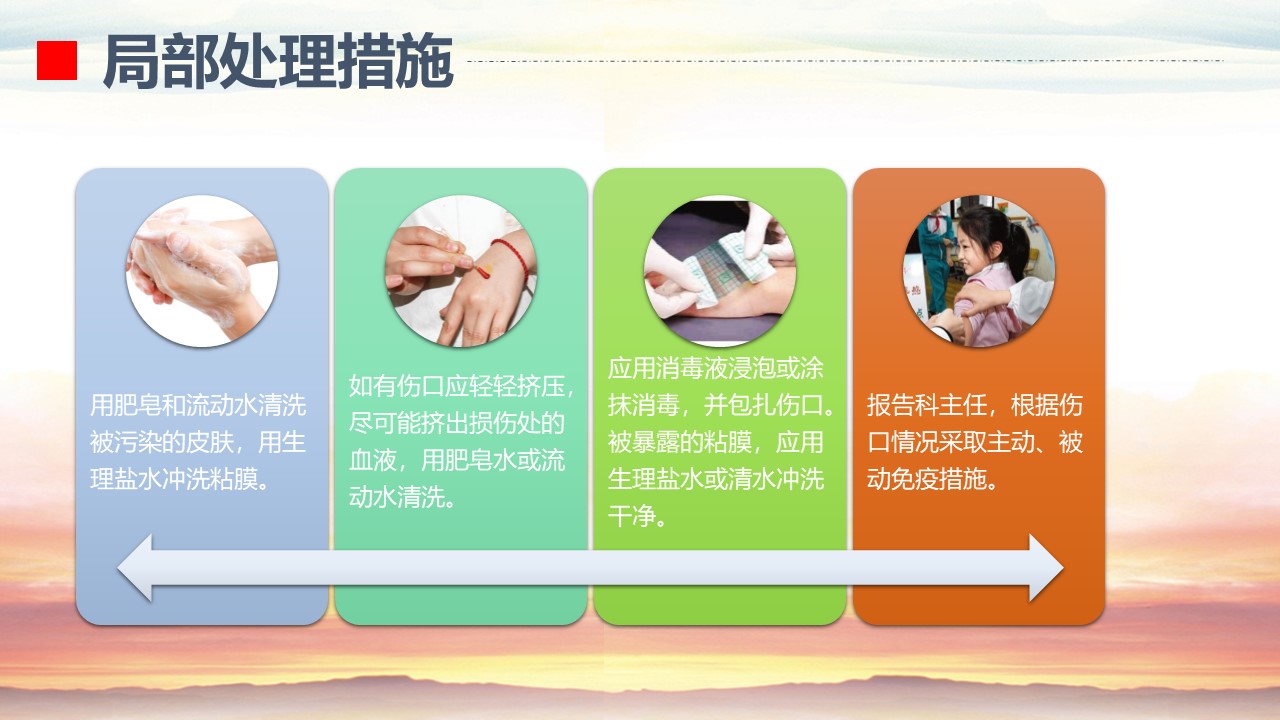 局部处理措施

用肥皂和流动水清洗被污染的皮肤，用生理盐水冲洗粘膜。

如有伤口应轻轻挤压，尽可能挤出损伤处的血液，用肥皂水或流动水清洗。

应用消毒液浸泡或涂抹消毒，并包扎伤口。被暴露的粘膜，应用生理盐水或清水冲洗干净。

报告科主任，根据伤口情况采取主动、被动免疫措施。